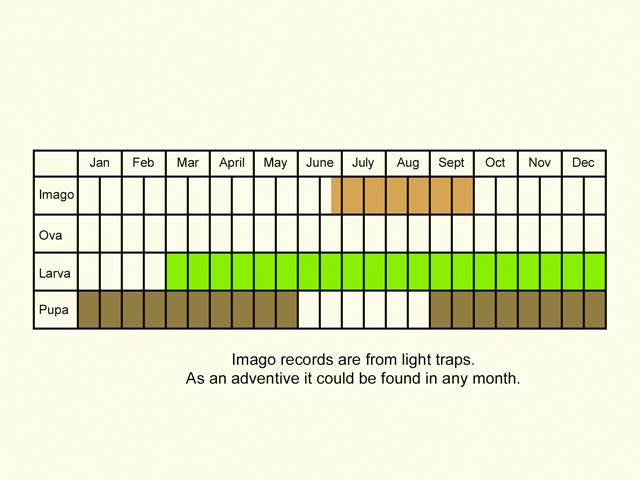 |  | Jan | Feb | Mar | April | May | June | July | Aug | Sept | Oct | Nov | Dec |
|---|---|---|---|---|---|---|---|---|---|---|---|---|
| Imago |  |  |  |  |  |  |  |  |  |  |  |  |
| Ova |  |  |  |  |  |  |  |  |  |  |  |  |
| Larva |  |  |  |  |  |  |  |  |  |  |  |  |
| Pupa |  |  |  |  |  |  |  |  |  |  |  |  |

Imago records are from light traps.
As an adventive it could be found in any month.